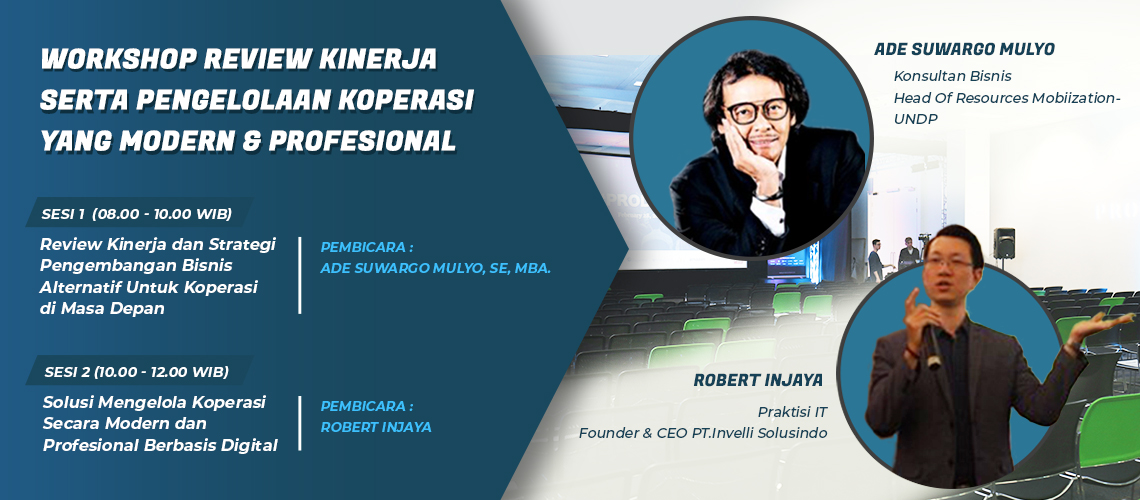 WORKSHOP REVIEW KINERJA SERTA PENGELOLAAN KOPERASI YANG MODERN & PROFESIONAL

SESI 1 (08.00 - 10.00 WIB)

Review Kinerja dan Strategi Pengembangan Bisnis Alternatif Untuk Koperasi di Masa Depan

PEMBICARA :
ADE SUWARGO MULYO, SE, MBA.

SESI 2 (10.00 - 12.00 WIB)

Solusi Mengelola Koperasi Secara Modern dan Profesional Berbasis Digital

PEMBICARA :
ROBERT INJAYA

ADE SUWARGO MULYO
Konsultan Bisnis
Head Of Resources Mobiization-UNDP

ROBERT INJAYA
Praktisi IT
Founder & CEO PT.Invelli Solusindo